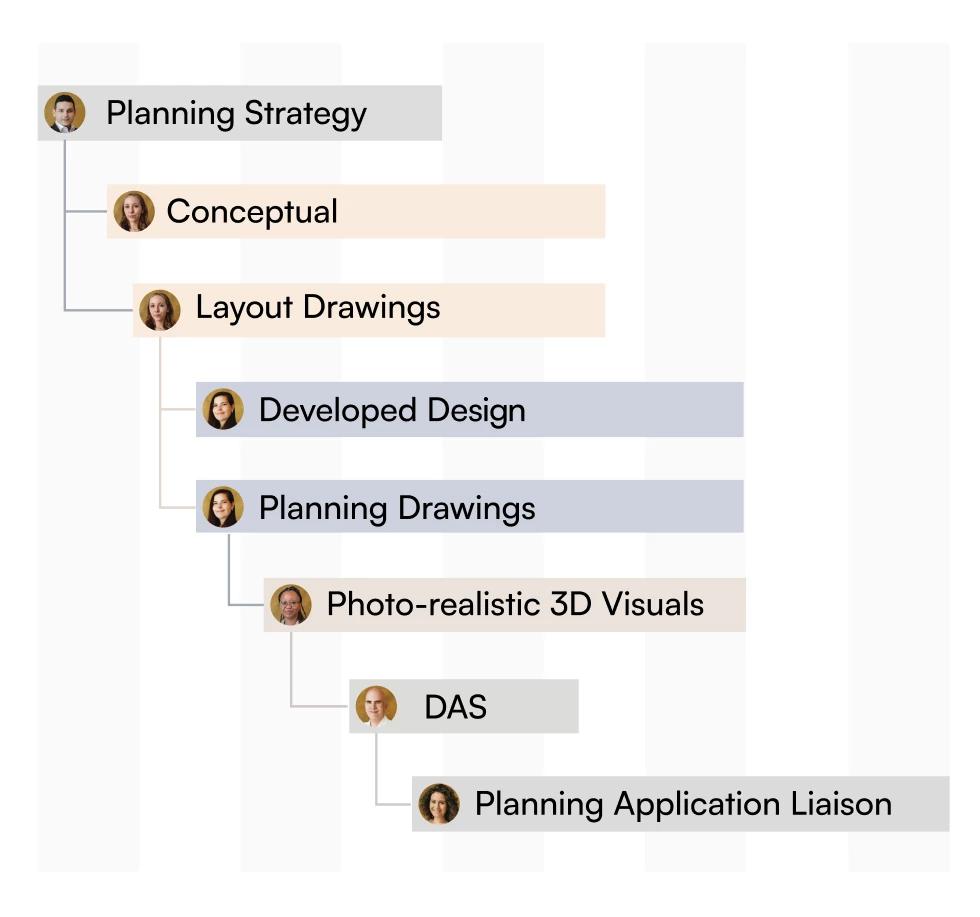 Planning Strategy

Conceptual

Layout Drawings

Developed Design

Planning Drawings

Photo-realistic 3D Visuals

DAS

Planning Application Liaison